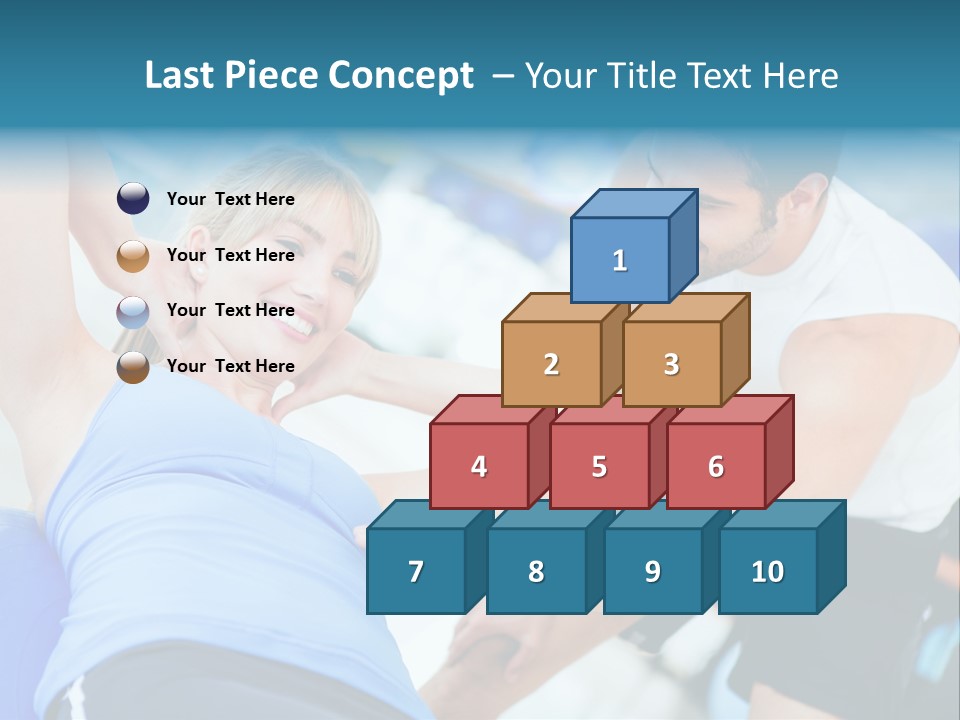 Last Piece Concept – Your Title Text Here

Your Text Here

Your Text Here

Your Text Here

Your Text Here

1

2

3

4

5

6

7

8

9

10